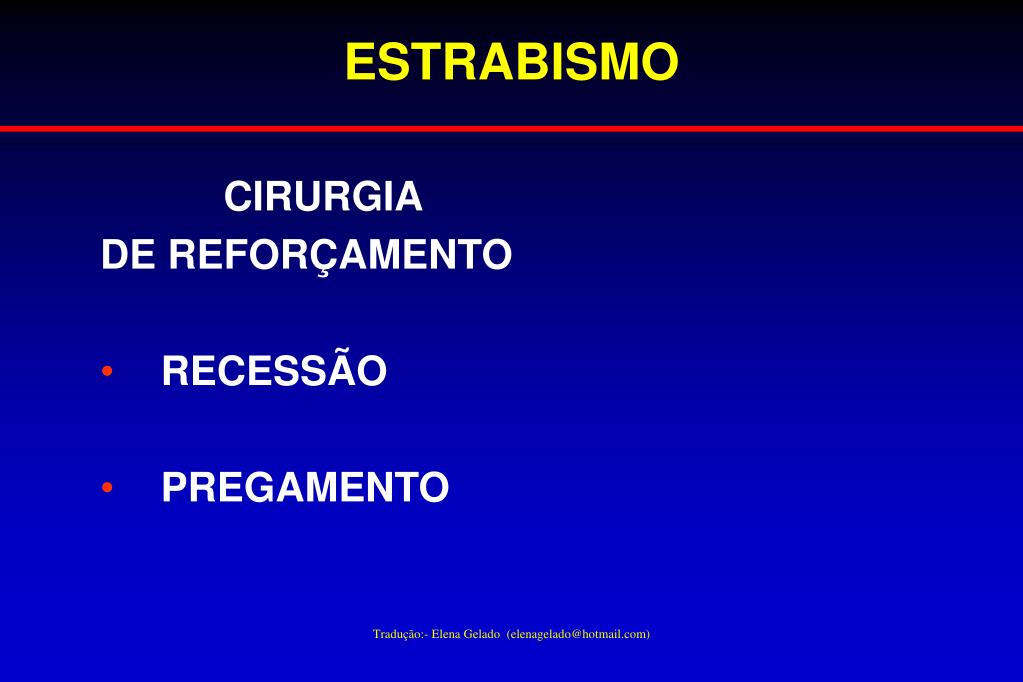 ESTRABISMO

CIRURGIA
DE REFORÇAMENTO

• RECESSÃO

• PREGAMENTO

Tradução:- Elena Gelado (elenagelado@hotmail.com)